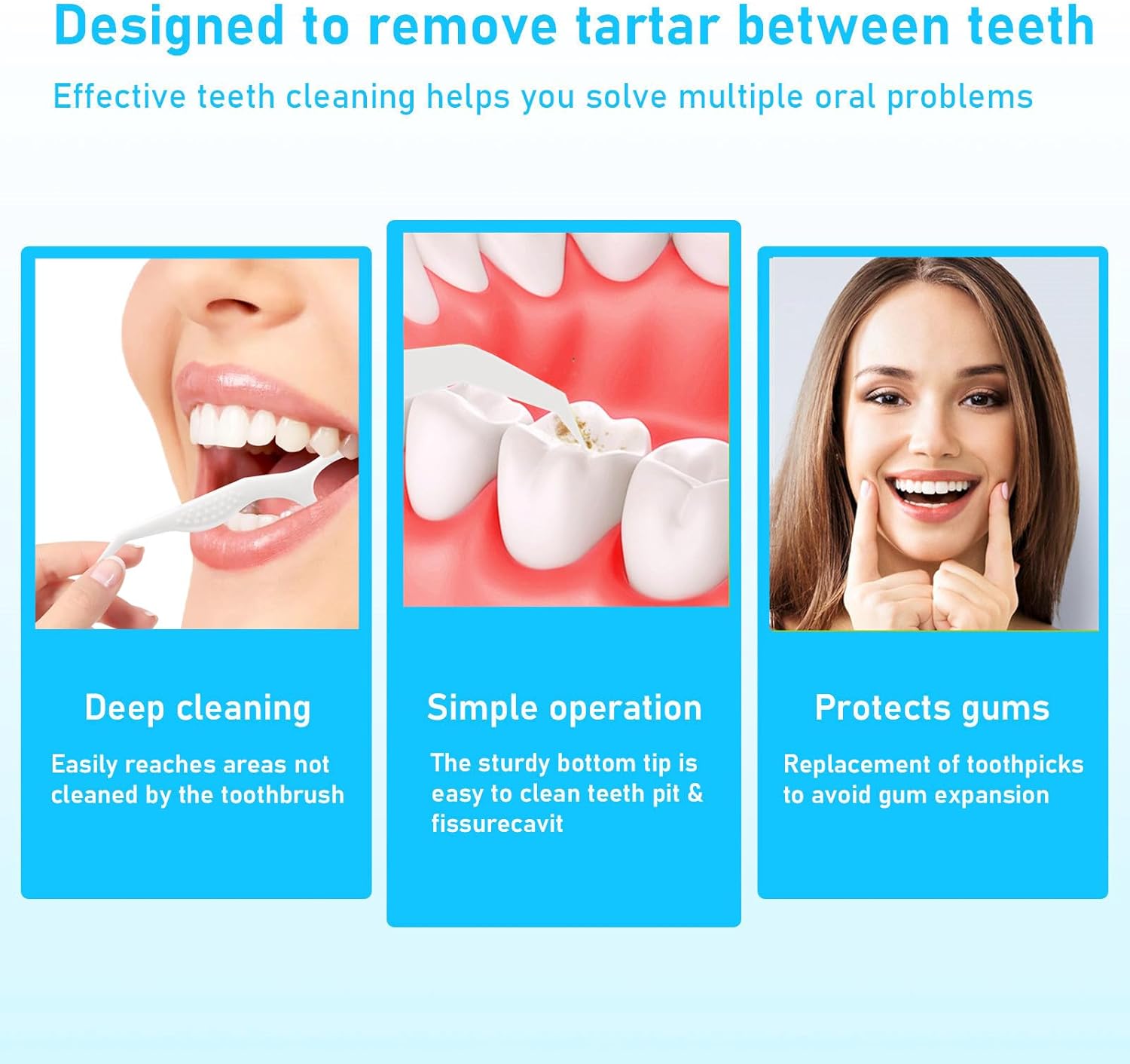 Designed to remove tartar between teeth

Effective teeth cleaning helps you solve multiple oral problems

Deep cleaning

Easily reaches areas not cleaned by the toothbrush

Simple operation

The sturdy bottom tip is easy to clean teeth pit & fissurecavit

Protects gums

Replacement of toothpicks to avoid gum expansion